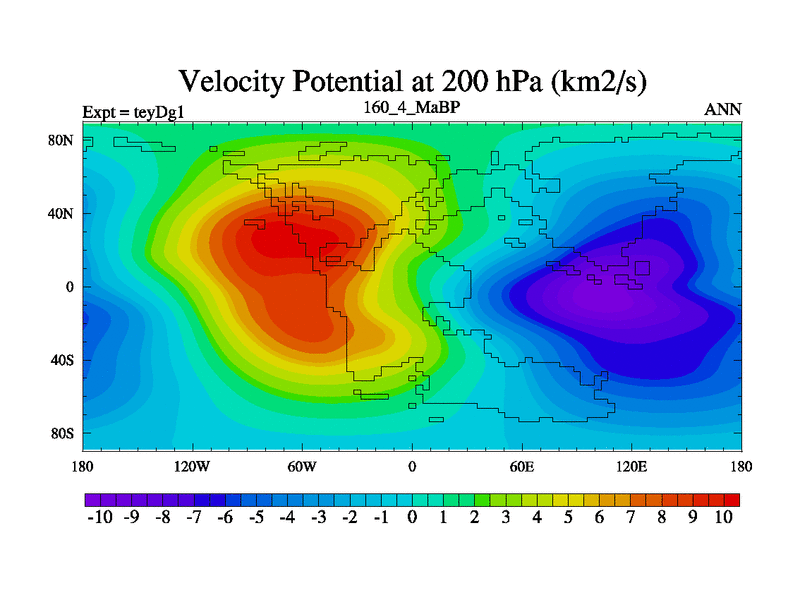 Velocity Potential at 200 hPa (km2/s)

Expt = teyDg1
160_4_MaBP
ANN

80N
40N
0
40S
80S

180
120W
60W
0
60E
120E
180

-10 -9 -8 -7 -6 -5 -4 -3 -2 -1 0 1 2 3 4 5 6 7 8 9 10